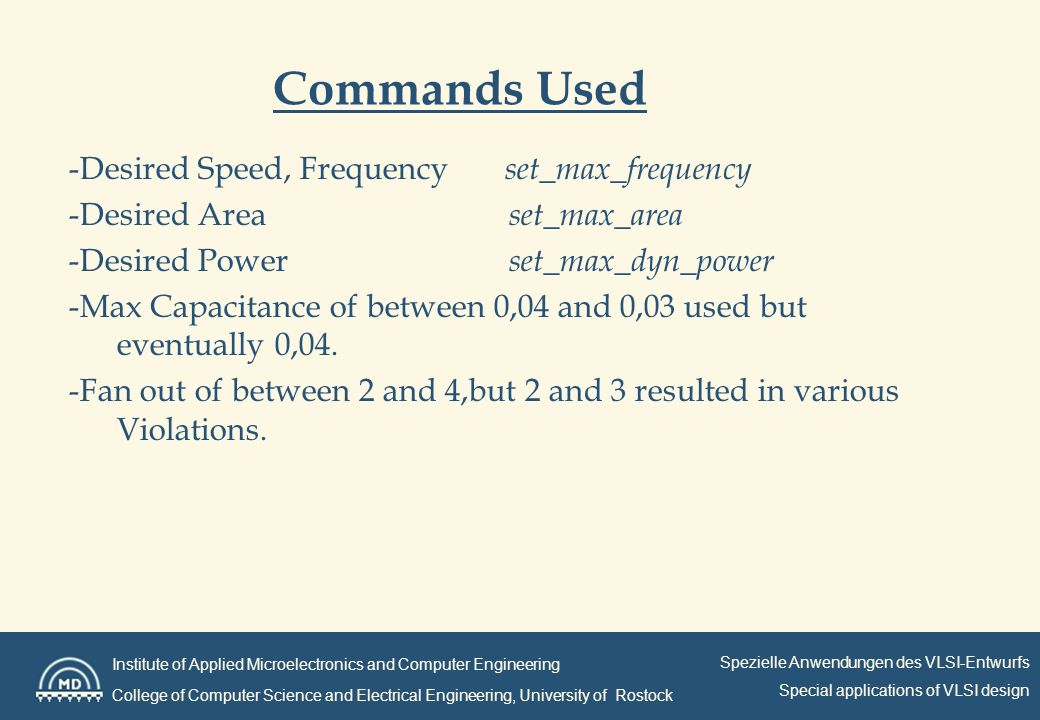 Commands Used

-Desired Speed, Frequency set_max_frequency

-Desired Area set_max_area

-Desired Power set_max_dyn_power

-Max Capacitance of between 0,04 and 0,03 used but eventually 0,04.

-Fan out of between 2 and 4,but 2 and 3 resulted in various Violations.

MD

Institute of Applied Microelectronics and Computer Engineering

College of Computer Science and Electrical Engineering, University of Rostock

Spezielle Anwendungen des VLSI-Entwurfs

Special applications of VLSI design